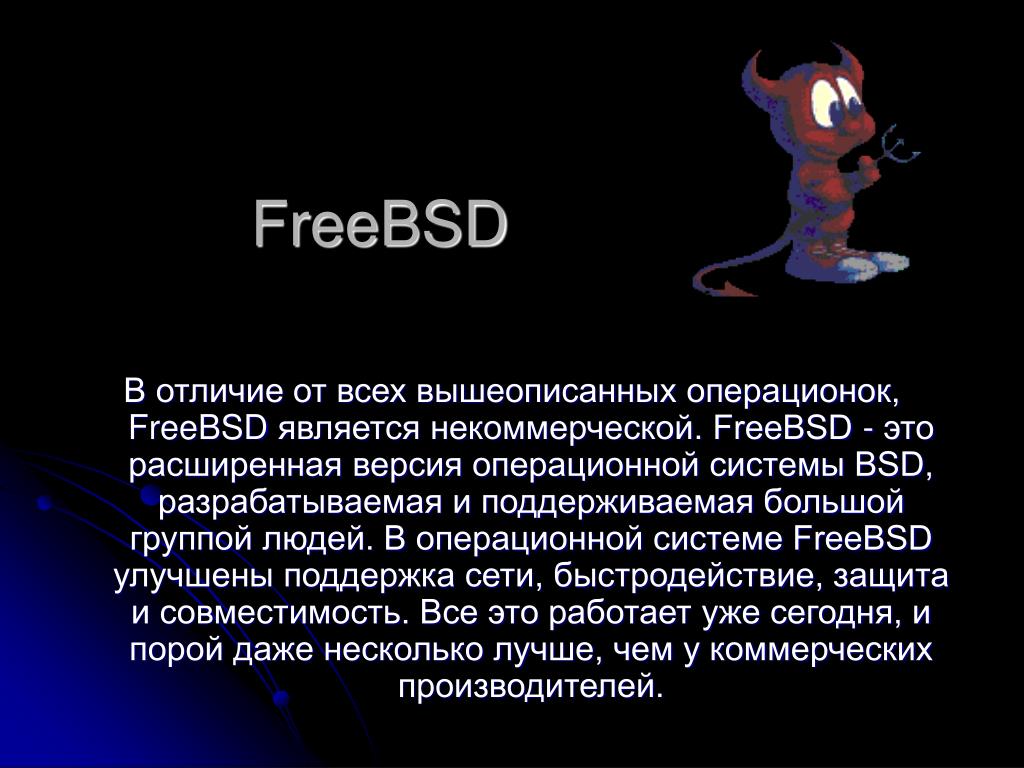 FreeBSD

В отличие от всех вышеописанных операционок, FreeBSD является некоммерческой. FreeBSD - это расширенная версия операционной системы BSD, разрабатываемая и поддерживаемая большой группой людей. В операционной системе FreeBSD улучшены поддержка сети, быстродействие, защита и совместимость. Все это работает уже сегодня, и порой даже несколько лучше, чем у коммерческих производителей.